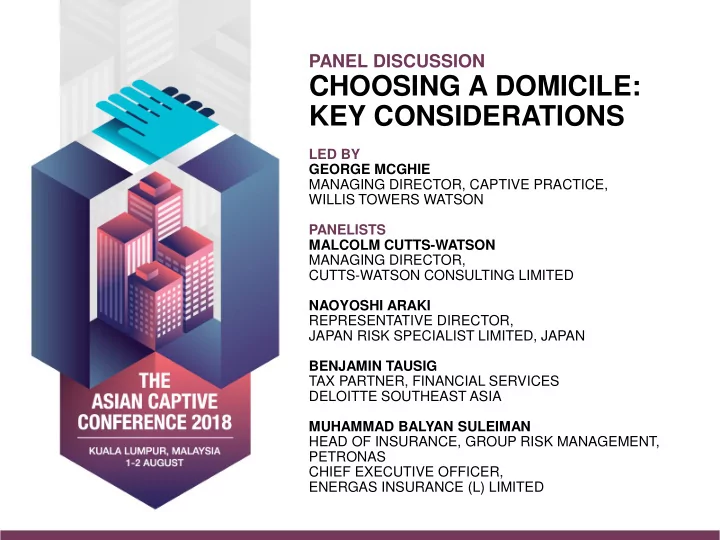 THE ASIAN CAPTIVE CONFERENCE 2018
KUALA LUMPUR, MALAYSIA
1-2 AUGUST

PANEL DISCUSSION
CHOOSING A DOMICILE: KEY CONSIDERATIONS

LED BY
GEORGE MCGHIE
MANAGING DIRECTOR, CAPTIVE PRACTICE, WILLIS TOWERS WATSON

PANELISTS
MALCOLM CUTTS-WATSON
MANAGING DIRECTOR, CUTTS-WATSON CONSULTING LIMITED

NAOYOSHI ARAKI
REPRESENTATIVE DIRECTOR, JAPAN RISK SPECIALIST LIMITED, JAPAN

BENJAMIN TAUSIG
TAX PARTNER, FINANCIAL SERVICES
DELOITTE SOUTHEAST ASIA

MUHAMMAD BALYAN SULEIMAN
HEAD OF INSURANCE, GROUP RISK MANAGEMENT, PETRONAS
CHIEF EXECUTIVE OFFICER, ENERGAS INSURANCE (L) LIMITED